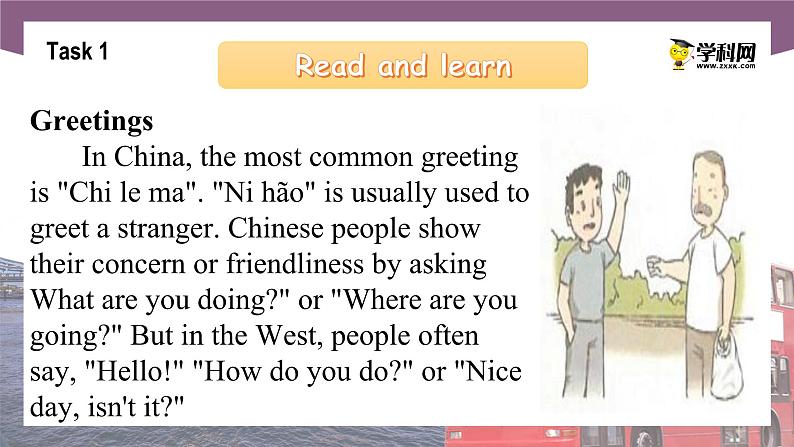 Task 1

Read and learn

学科网
www.zxxk.com

Greetings

In China, the most common greeting is "Chi le ma". "Ni hão" is usually used to greet a stranger. Chinese people show their concern or friendliness by asking What are you doing?" or "Where are you going?" But in the West, people often say, "Hello!" "How do you do?" or "Nice day, isn't it?"